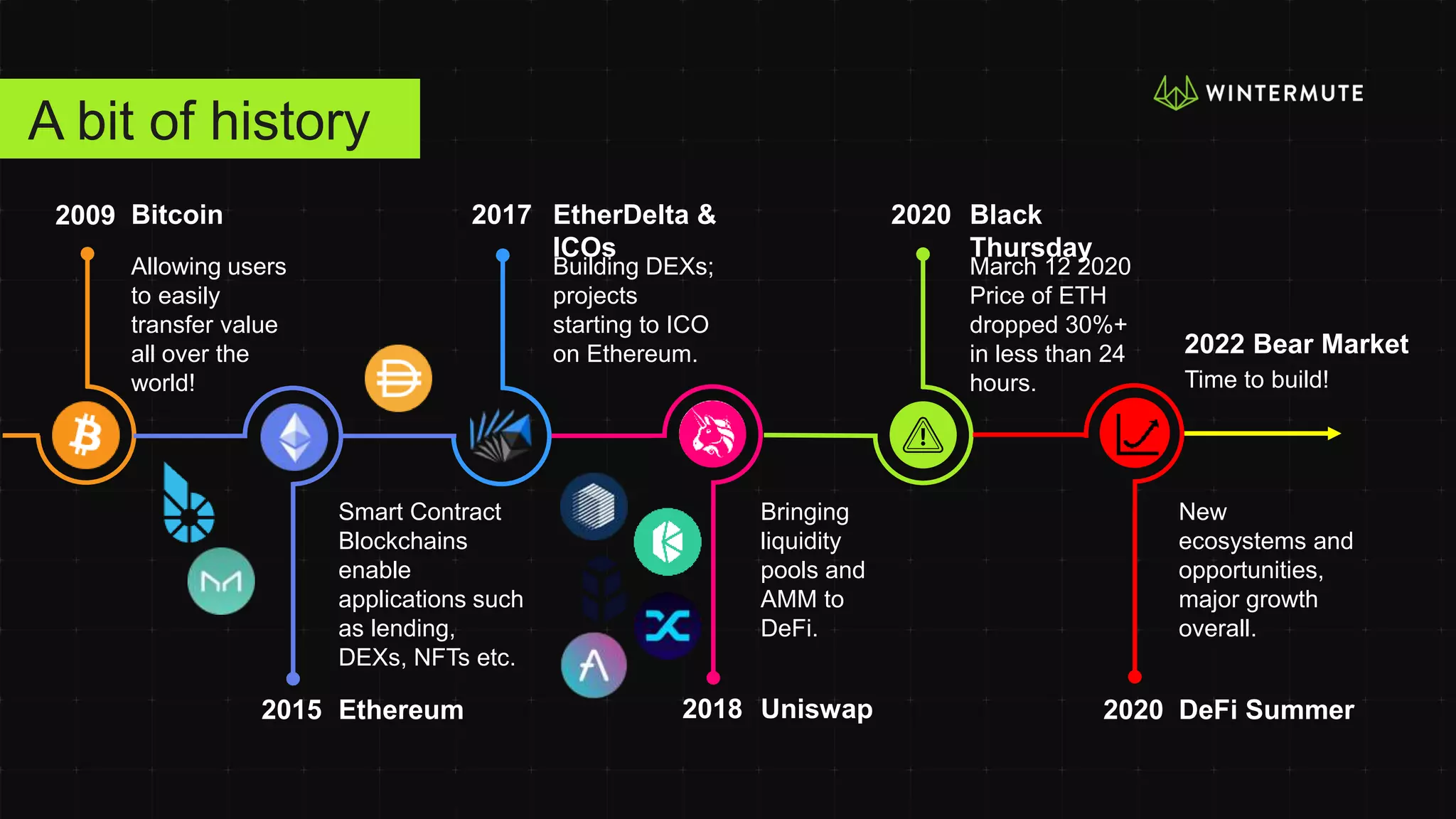 A bit of history

WINTERMUTE

2009 Bitcoin

Allowing users to easily transfer value all over the world!

2017 EtherDelta & ICOs

Building DEXs; projects starting to ICO on Ethereum.

2020 Black Thursday

March 12 2020 Price of ETH dropped 30%+ in less than 24 hours.

2022 Bear Market

Time to build!

Smart Contract Blockchains enable applications such as lending, DEXs, NFTs etc.

2015 Ethereum

Bringing liquidity pools and AMM to DeFi.

2018 Uniswap

New ecosystems and opportunities, major growth overall.

2020 DeFi Summer